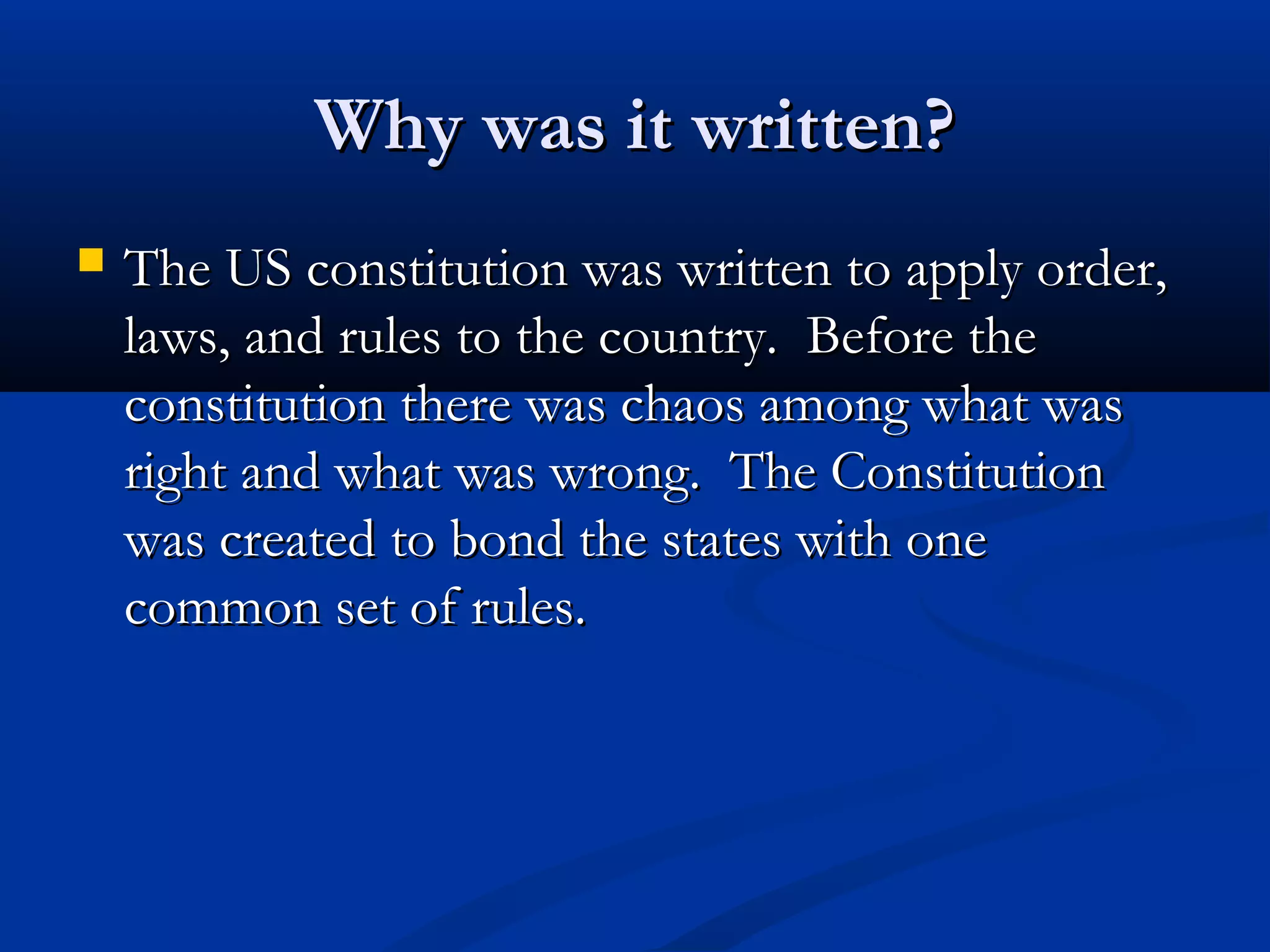 Why was it written?

The US constitution was written to apply order, laws, and rules to the country. Before the constitution there was chaos among what was right and what was wrong. The Constitution was created to bond the states with one common set of rules.